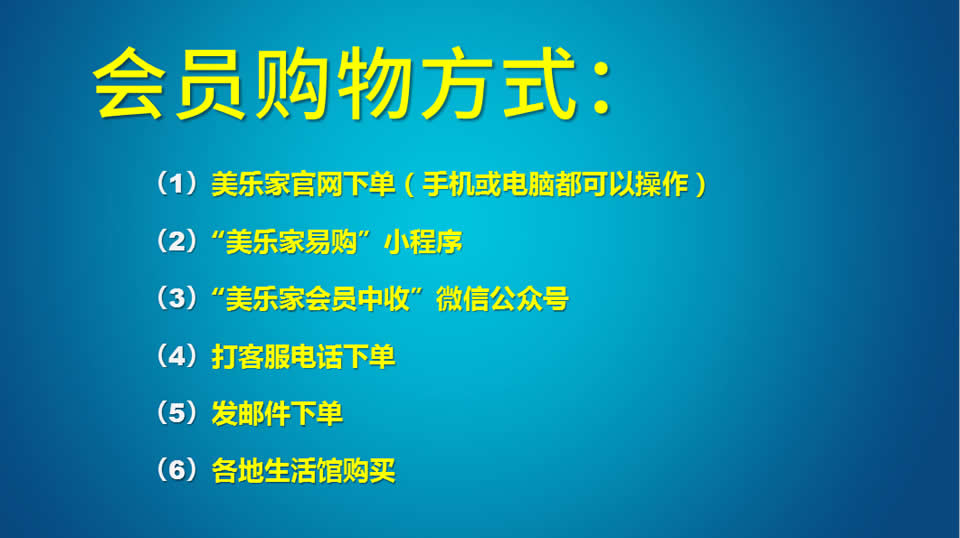 会员购物方式：

（1）美乐家官网下单（手机或电脑都可以操作）

（2）“美乐家易购”小程序

（3）“美乐家会员中收”微信公众号

（4）打客服电话下单

（5）发邮件下单

（6）各地生活馆购买